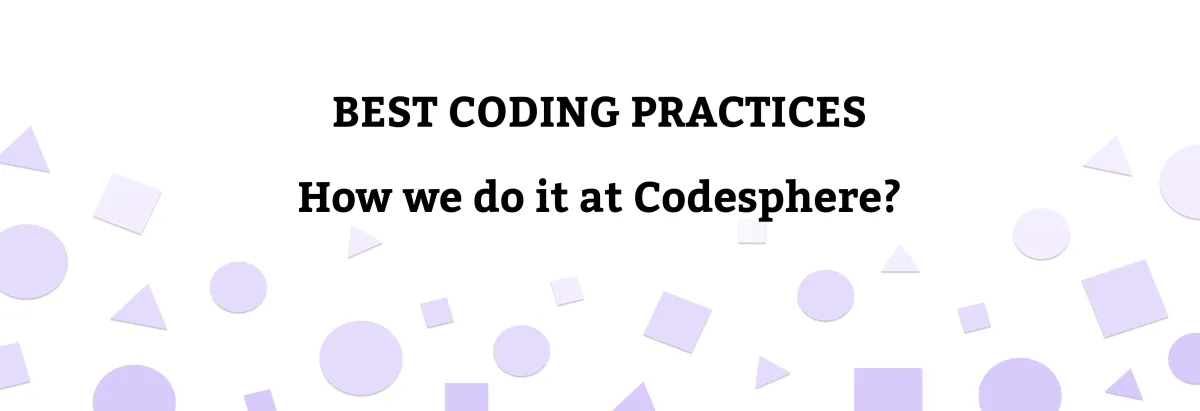 BEST CODING PRACTICES

How we do it at Codesphere?